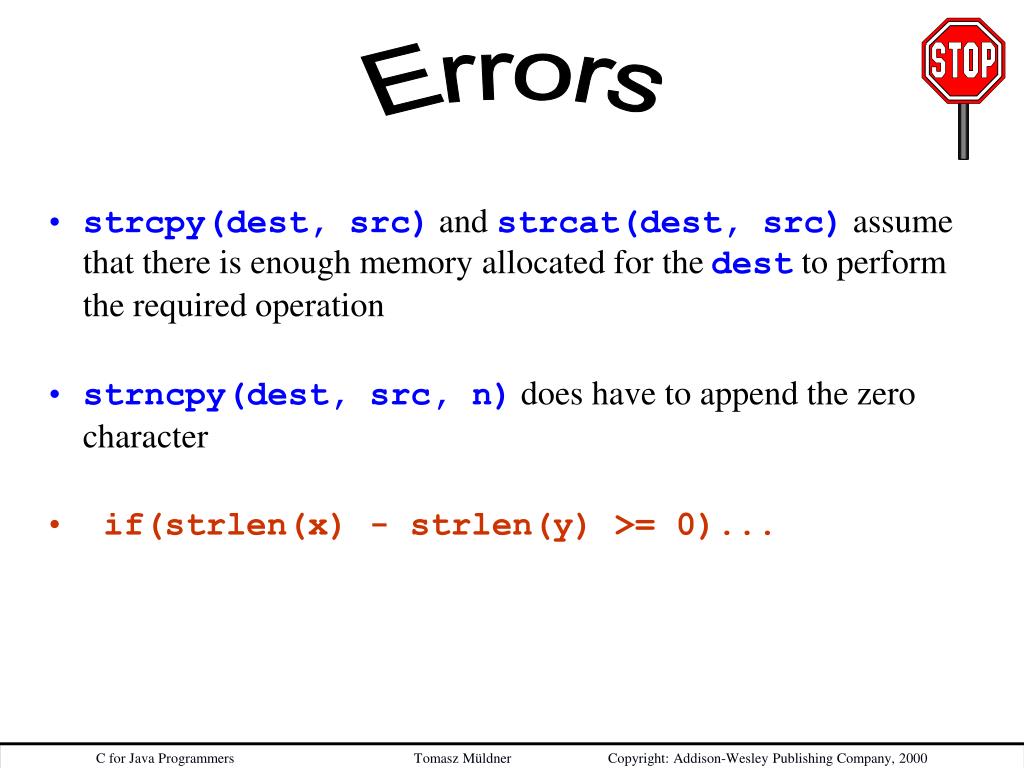 Errors

STOP

• strcpy(dest, src) and strcat(dest, src) assume that there is enough memory allocated for the dest to perform the required operation

• strncpy(dest, src, n) does have to append the zero character

• if(strlen(x) - strlen(y) >= 0)...

C for Java Programmers Tomasz Müldner Copyright: Addison-Wesley Publishing Company, 2000